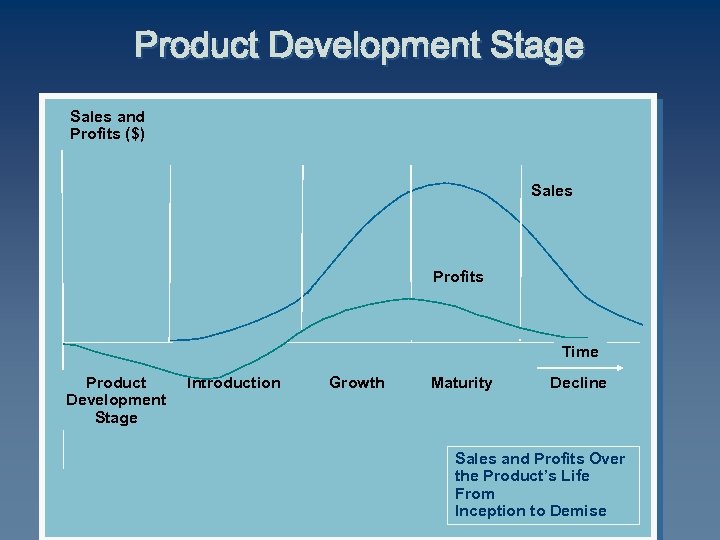 Product Development Stage

Sales and Profits ($)

Sales

Profits

Time

Product Development Stage

Introduction

Growth

Maturity

Decline

Sales and Profits Over the Product's Life From Inception to Demise